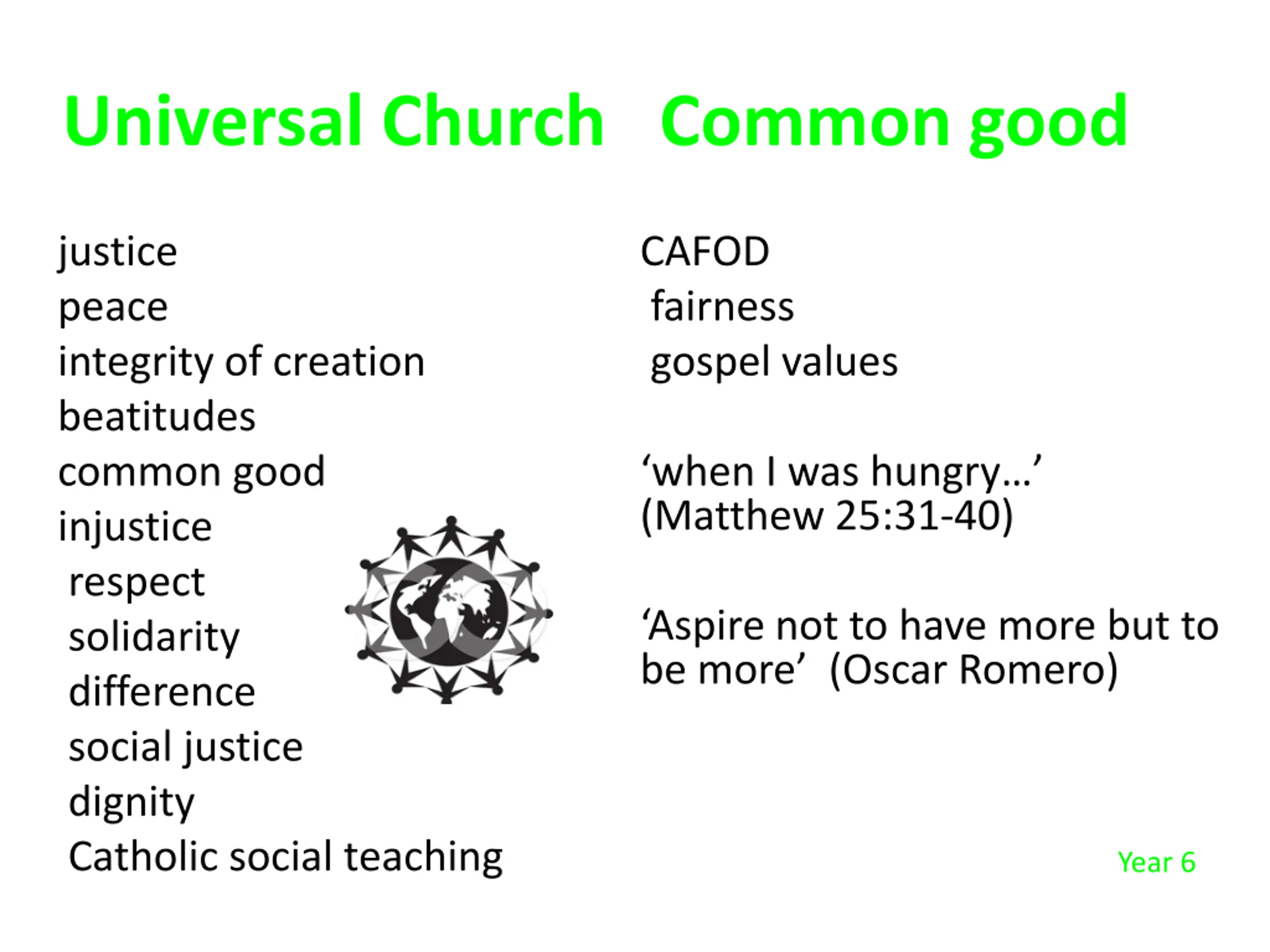 Universal Church Common good

justice
peace
integrity of creation
beatitudes
common good
injustice
respect
solidarity
difference
social justice
dignity
Catholic social teaching

CAFOD
fairness
gospel values

‘when I was hungry…’
(Matthew 25:31-40)

‘Aspire not to have more but to be more’ (Oscar Romero)

Year 6